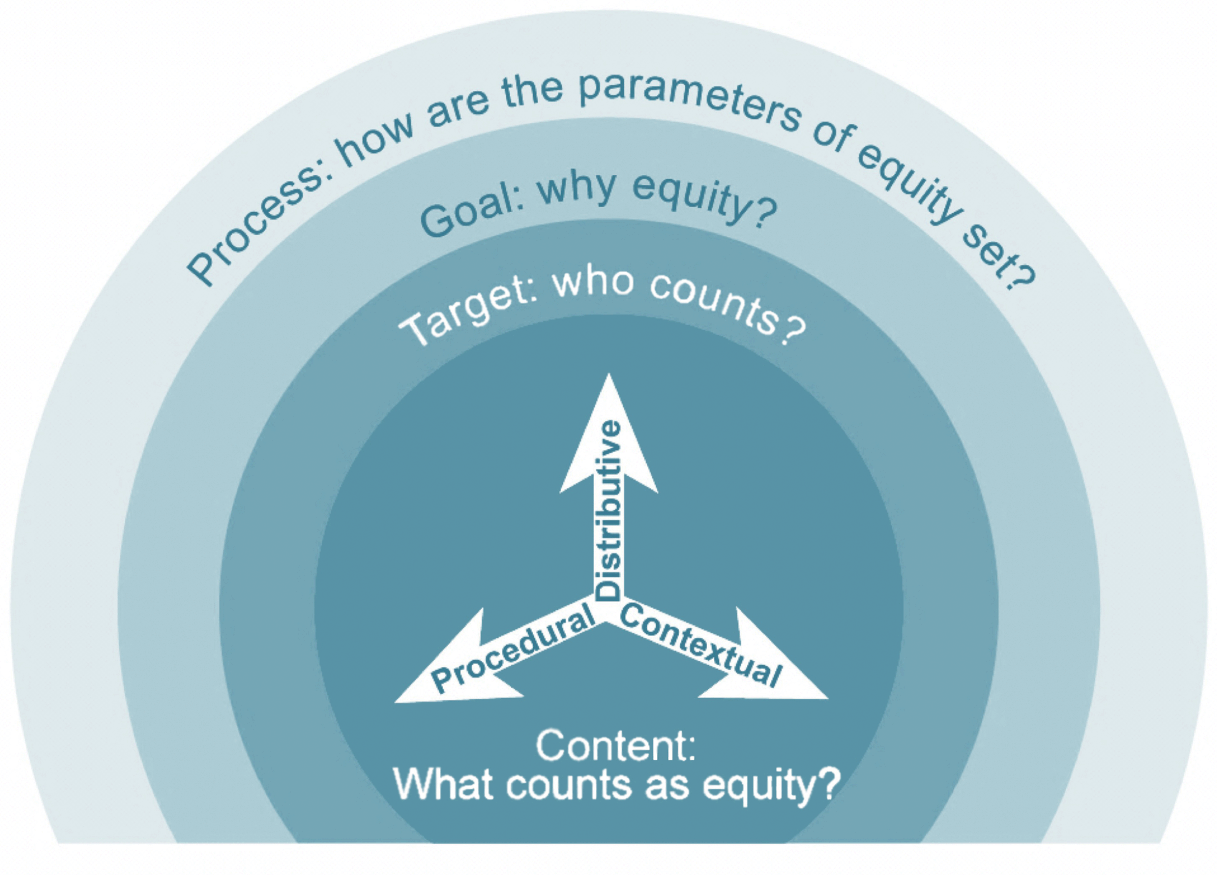 Process: how are the parameters of equity set?

Goal: why equity?

Target: who counts?

Distributive

Procedural

Contextual

Content:
What counts as equity?